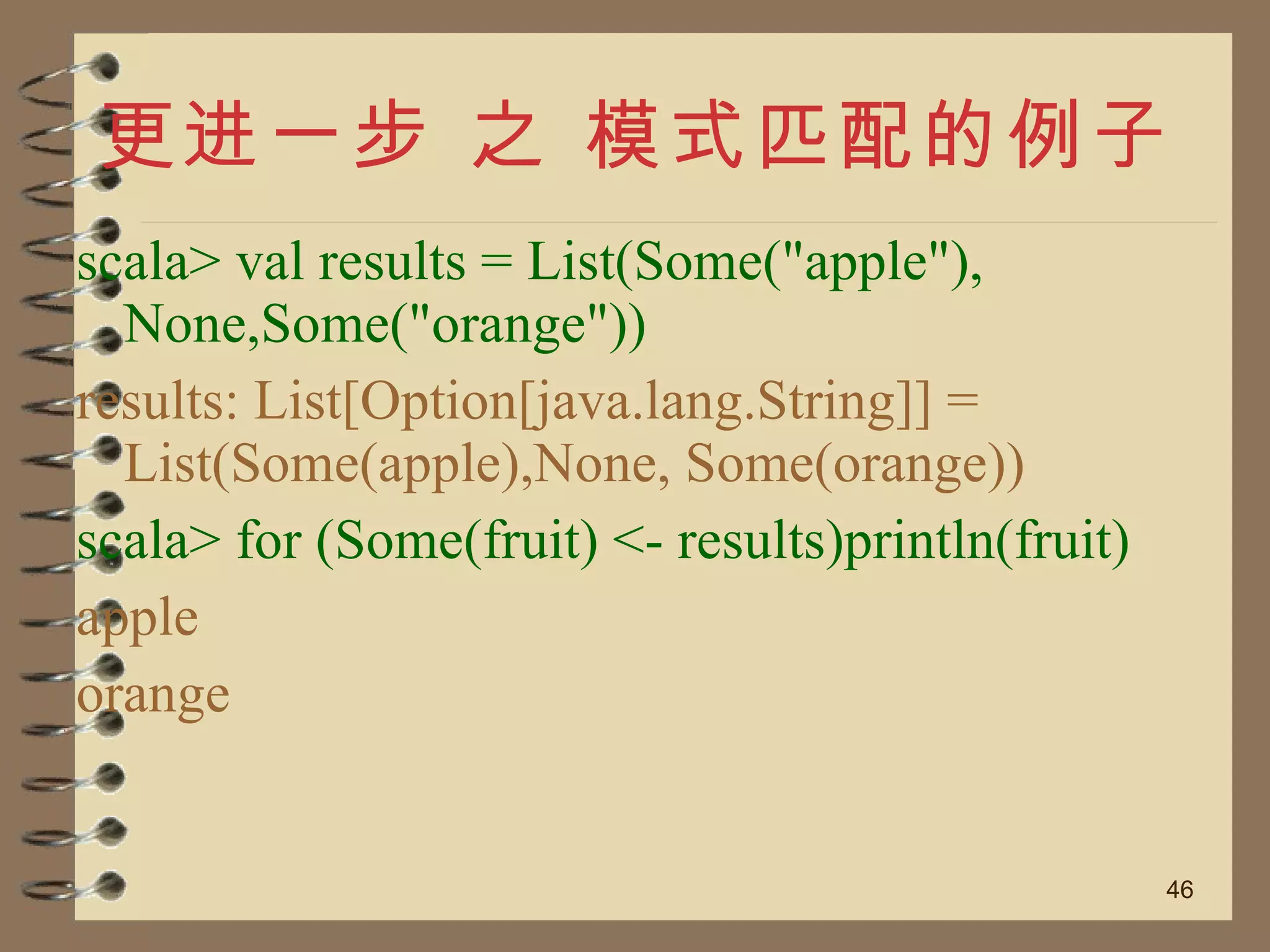 更进一步 之 模式匹配的例子

scala> val results = List(Some("apple"), None,Some("orange"))

results: List[Option[java.lang.String]] = List(Some(apple),None, Some(orange))

scala> for (Some(fruit) <- results)println(fruit)

apple

orange

46